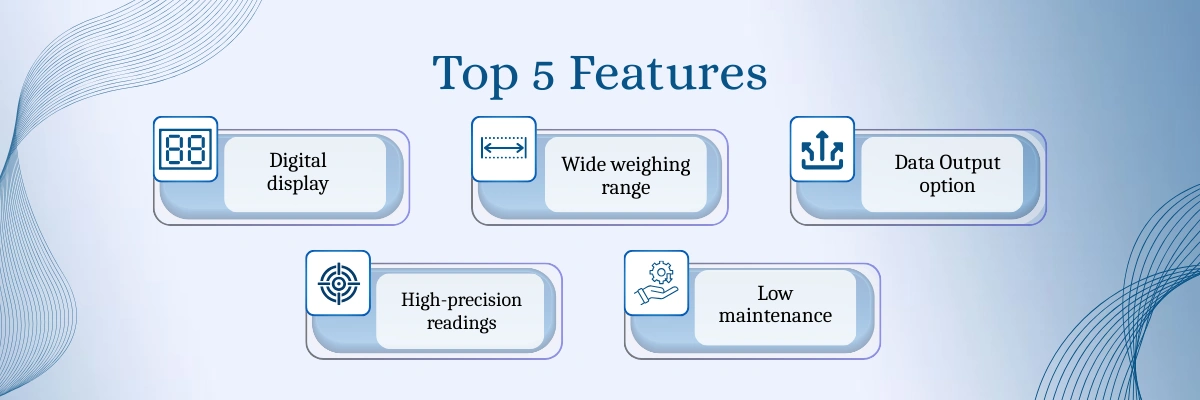 Top 5 Features

88

Digital display

Wide weighing range

Data Output option

High-precision readings

Low maintenance